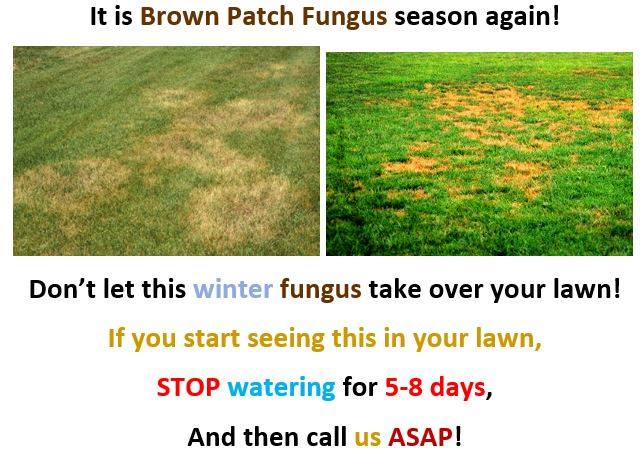 It is Brown Patch Fungus season again!

Don't let this winter fungus take over your lawn!

If you start seeing this in your lawn,

STOP watering for 5-8 days,

And then call us ASAP!